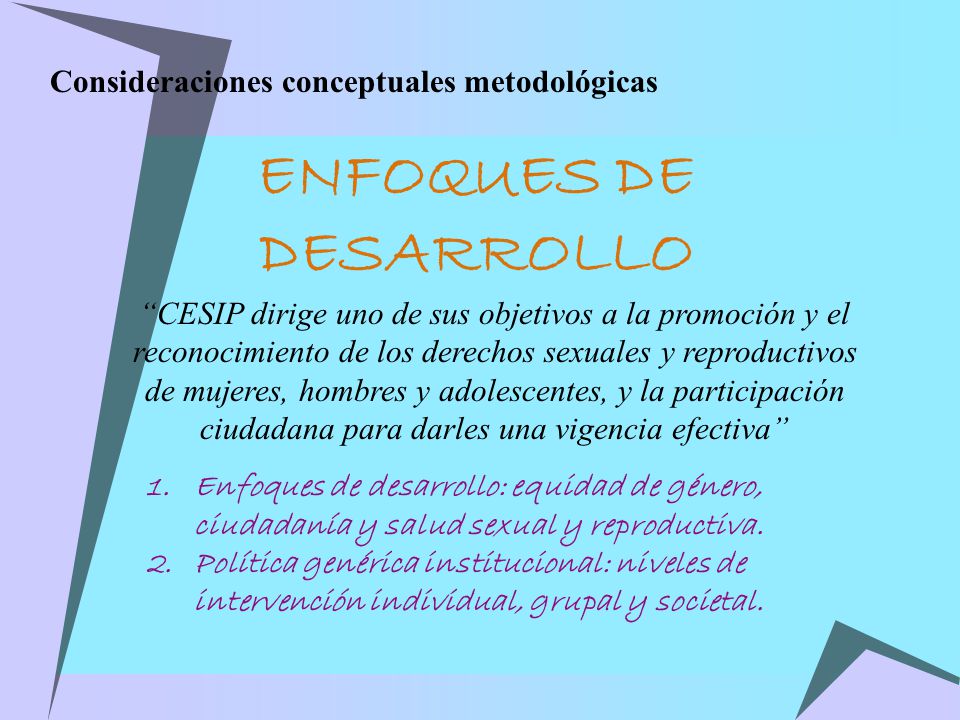 Consideraciones conceptuales metodológicas

ENFOQUES DE DESARROLLO

“CESIP dirige uno de sus objetivos a la promoción y el reconocimiento de los derechos sexuales y reproductivos de mujeres, hombres y adolescentes, y la participación ciudadana para darles una vigencia efectiva”

1. Enfoques de desarrollo: equidad de género, ciudadanía y salud sexual y reproductiva.
2. Política genérica institucional: niveles de intervención individual, grupal y societal.